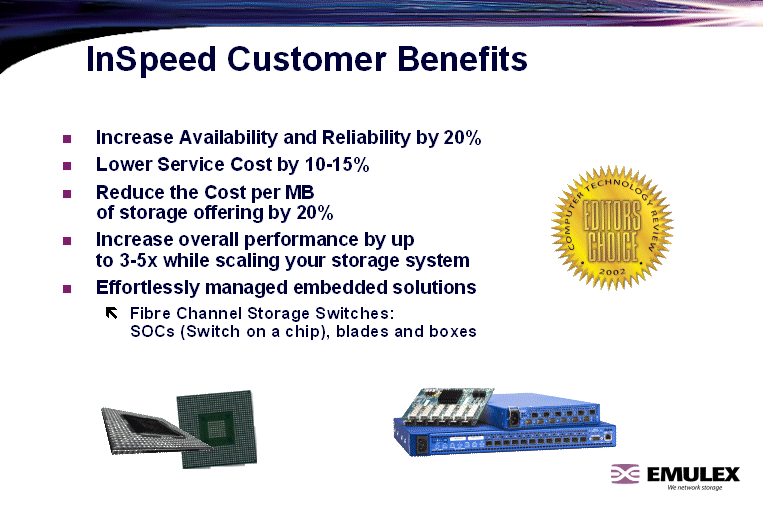 InSpeed Customer Benefits

- Increase Availability and Reliability by 20%
- Lower Service Cost by 10-15%
- Reduce the Cost per MB of storage offering by 20%
- Increase overall performance by up to 3-5x while scaling your storage system
- Effortlessly managed embedded solutions
  - Fibre Channel Storage Switches: SOCs (Switch on a chip), blades and boxes

COMPUTER TECHNOLOGY REVIEW
EDITORS CHOICE
2002

EMULEX
We network storage